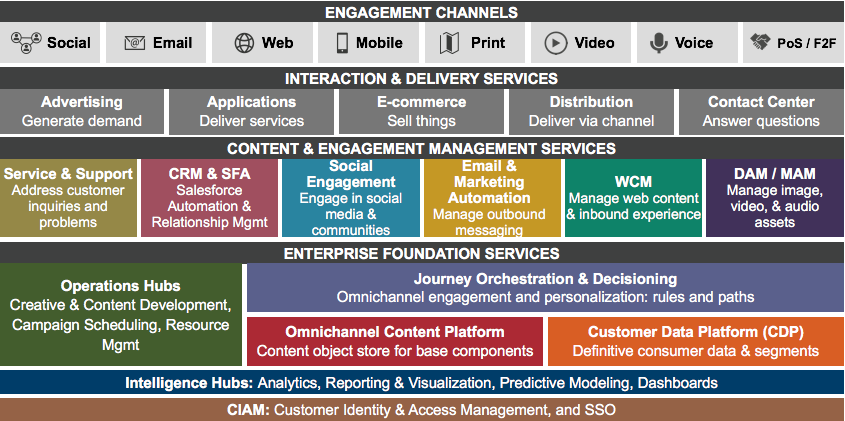 ENGAGEMENT CHANNELS

Social
Email
Web
Mobile
Print
Video
Voice
PoS / F2F

INTERACTION & DELIVERY SERVICES

Advertising
Generate demand

Applications
Deliver services

E-commerce
Sell things

Distribution
Deliver via channel

Contact Center
Answer questions

CONTENT & ENGAGEMENT MANAGEMENT SERVICES

Service & Support
Address customer inquiries and problems

CRM & SFA
Salesforce Automation & Relationship Mgmt

Social Engagement
Engage in social media & communities

Email & Marketing Automation
Manage outbound messaging

WCM
Manage web content & inbound experience

DAM / MAM
Manage image, video, & audio assets

ENTERPRISE FOUNDATION SERVICES

Operations Hubs
Creative & Content Development, Campaign Scheduling, Resource Mgmt

Journey Orchestration & Decisioning
Omnichannel engagement and personalization: rules and paths

Omnichannel Content Platform
Content object store for base components

Customer Data Platform (CDP)
Definitive consumer data & segments

Intelligence Hubs: Analytics, Reporting & Visualization, Predictive Modeling, Dashboards

CIAM: Customer Identity & Access Management, and SSO